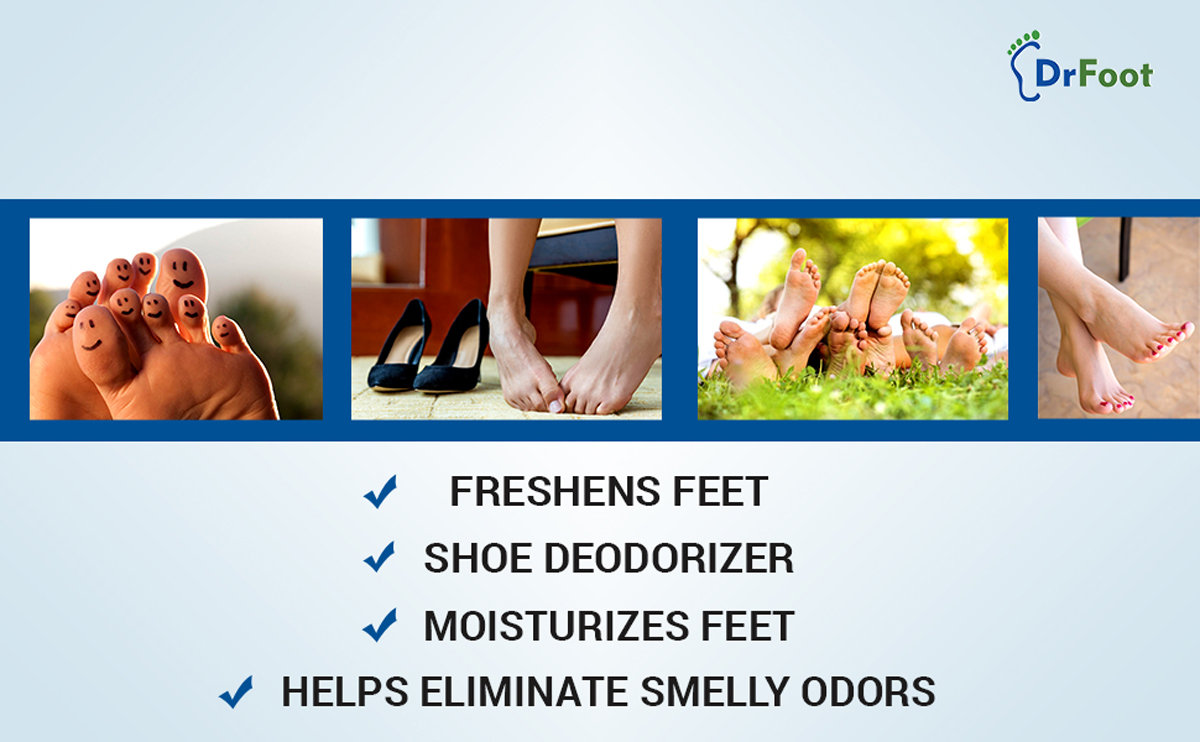 DrFoot

✓ FRESHENS FEET
✓ SHOE DEODORIZER
✓ MOISTURIZES FEET
✓ HELPS ELIMINATE SMELLY ODORS